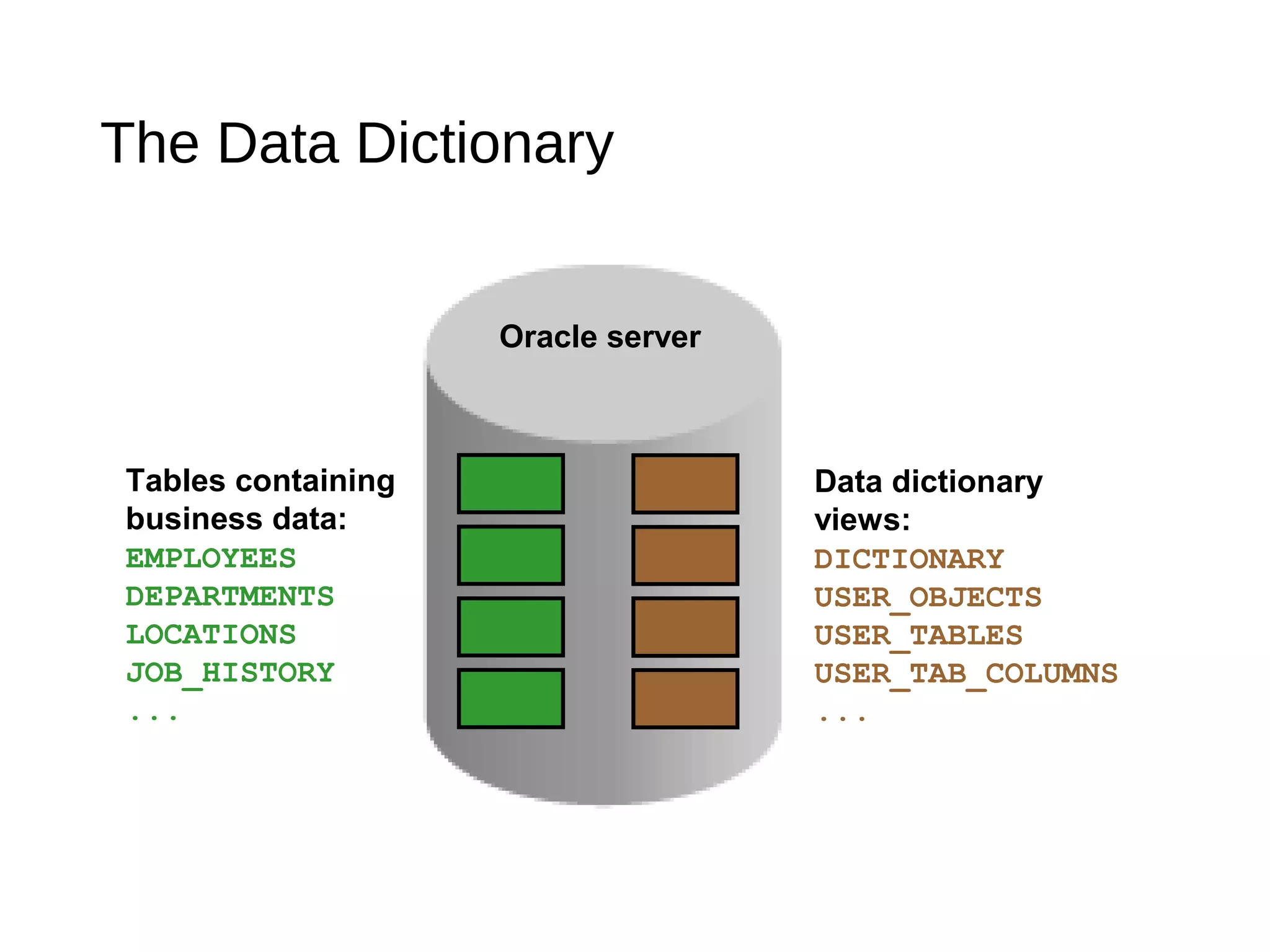 The Data Dictionary

Oracle server

Tables containing business data:
EMPLOYEES
DEPARTMENTS
LOCATIONS
JOB_HISTORY
...

Data dictionary views:
DICTIONARY
USER_OBJECTS
USER_TABLES
USER_TAB_COLUMNS
...